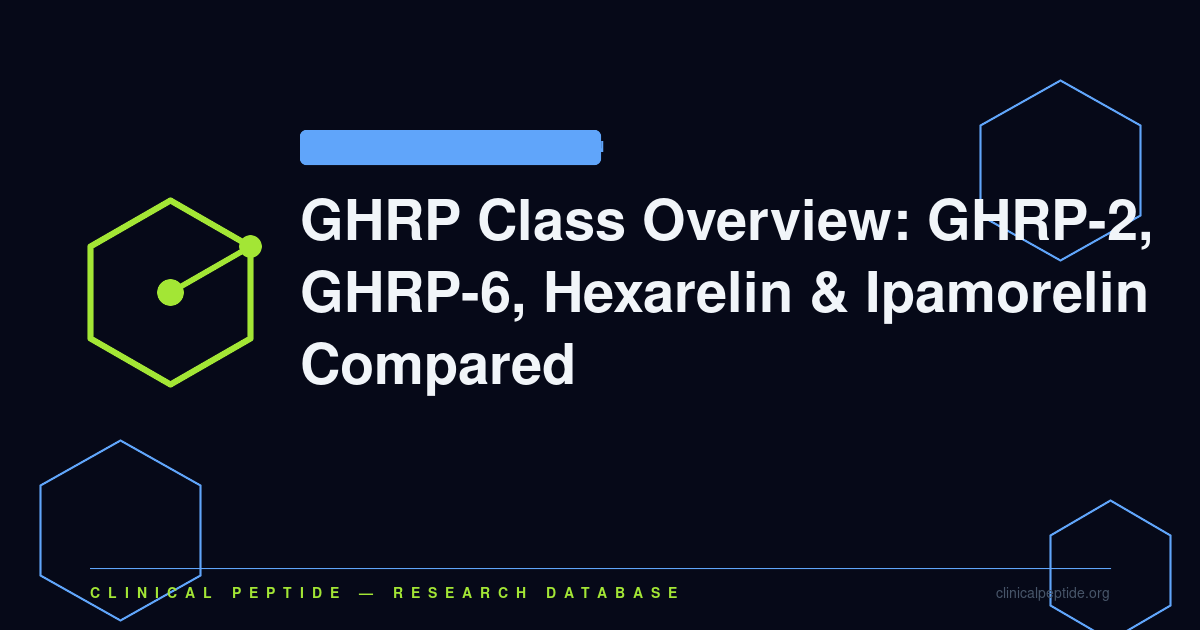 GHRP Class Overview: GHRP-2, GHRP-6, Hexarelin & Ipamorelin Compared

CLINICAL PEPTIDE — RESEARCH DATABASE

clinicalpeptide.org